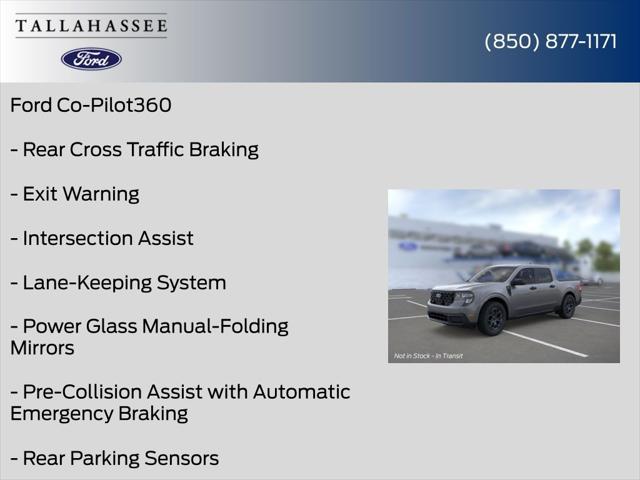 TALLAHASSEE

Ford

(850) 877-1171

Ford Co-Pilot360

- Rear Cross Traffic Braking

- Exit Warning

- Intersection Assist

- Lane-Keeping System

- Power Glass Manual-Folding Mirrors

- Pre-Collision Assist with Automatic Emergency Braking

- Rear Parking Sensors

Not in Stock - In Transit